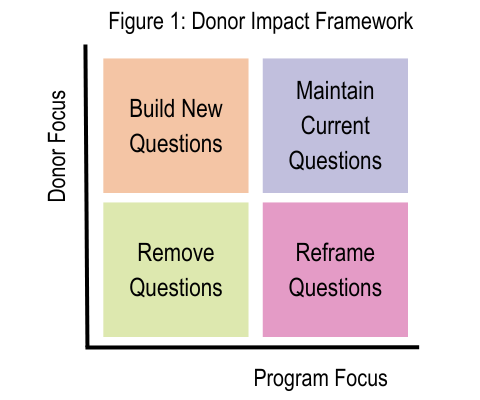 Figure 1: Donor Impact Framework

Donor Focus

Build New Questions

Maintain Current Questions

Remove Questions

Reframe Questions

Program Focus